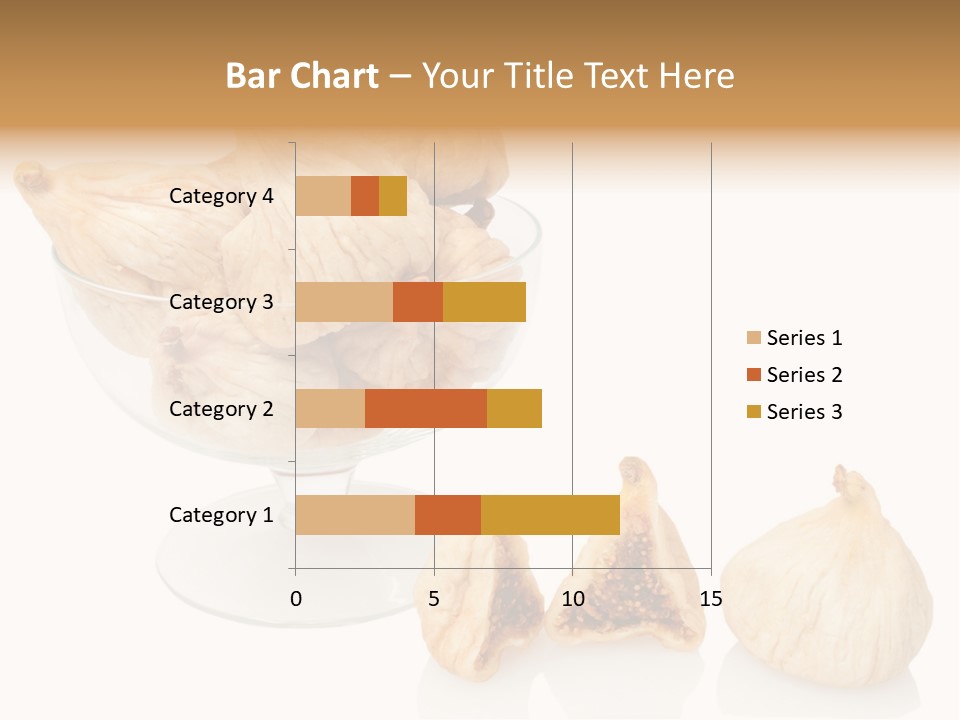 Bar Chart – Your Title Text Here

Category 4
Category 3
Category 2
Category 1

0
5
10
15

Series 1
Series 2
Series 3